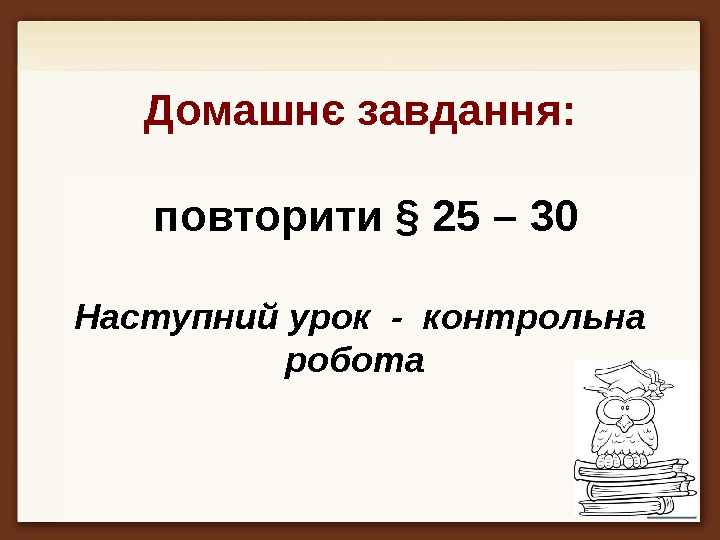 Домашнє завдання:

повторити § 25 – 30

Наступний урок - контрольна робота